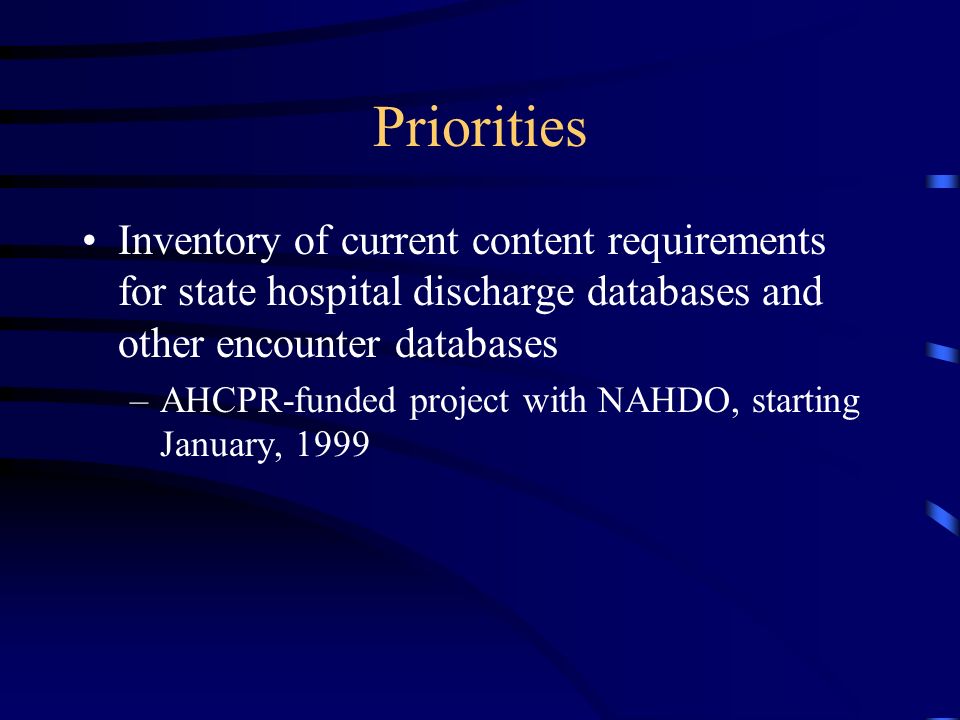 Priorities

• Inventory of current content requirements for state hospital discharge databases and other encounter databases

– AHCPR-funded project with NAHDO, starting January, 1999